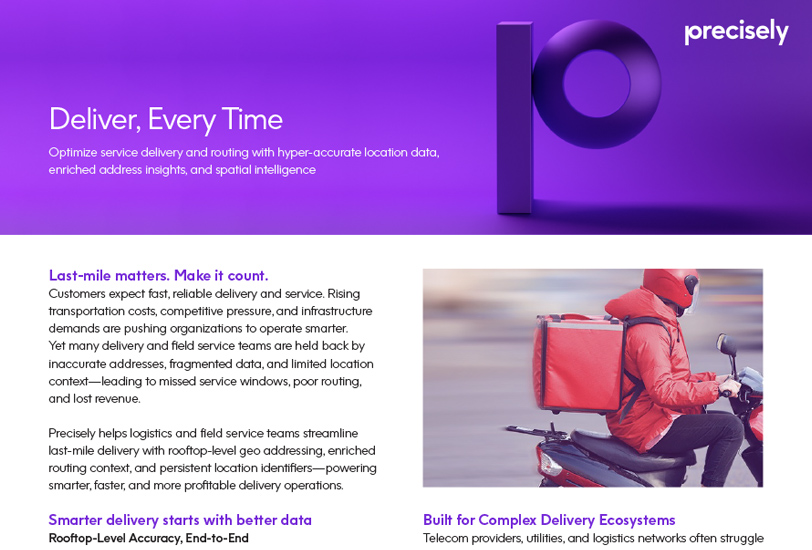 precisely

Deliver, Every Time

Optimize service delivery and routing with hyper-accurate location data, enriched address insights, and spatial intelligence

Last-mile matters. Make it count.

Customers expect fast, reliable delivery and service. Rising transportation costs, competitive pressure, and infrastructure demands are pushing organizations to operate smarter. Yet many delivery and field service teams are held back by inaccurate addresses, fragmented data, and limited location context—leading to missed service windows, poor routing, and lost revenue.

Precisely helps logistics and field service teams streamline last-mile delivery with rooftop-level geo addressing, enriched routing context, and persistent location identifiers—powering smarter, faster, and more profitable delivery operations.

Smarter delivery starts with better data

Rooftop-Level Accuracy, End-to-End

Built for Complex Delivery Ecosystems

Telecom providers, utilities, and logistics networks often struggle